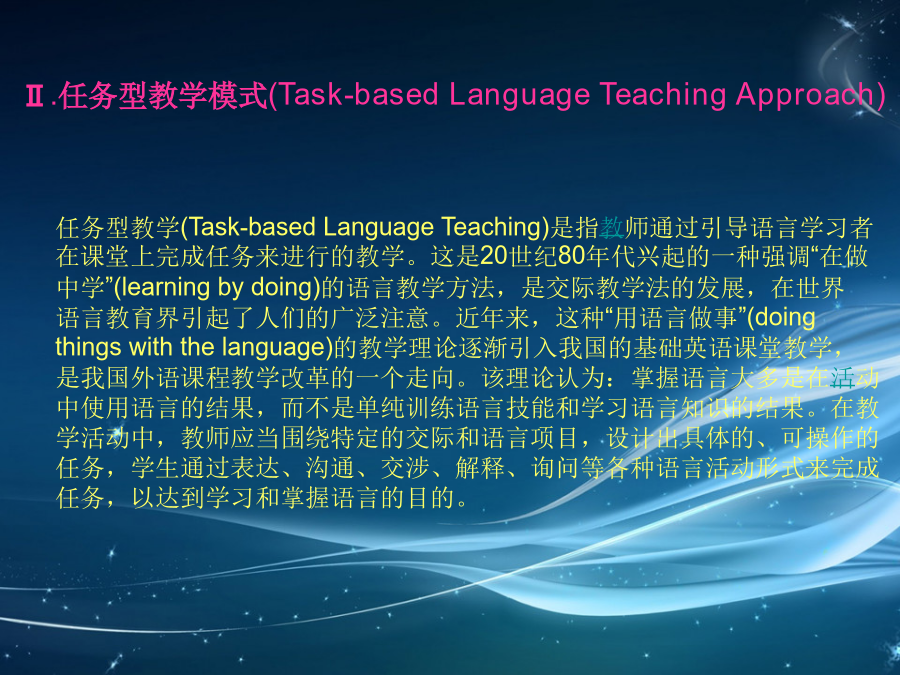 Ⅱ.任务型教学模式(Task-based Language Teaching Approach)

任务型教学(Task-based Language Teaching)是指教师通过引导语言学习者在课堂上完成任务来进行的教学。这是20世纪80年代兴起的一种强调“在做中学”(learning by doing)的语言教学方法，是交际教学法的发展，在世界语言教育界引起了人们的广泛注意。近年来，这种“用语言做事”(doing things with the language)的教学理论逐渐引入我国的基础英语课堂教学，是我国外语课程教学改革的一个走向。该理论认为：掌握语言大多是在活动中使用语言的结果，而不是单纯训练语言技能和学习语言知识的结果。在教学活动中，教师应当围绕特定的交际和语言项目，设计出具体的、可操作的任务，学生通过表达、沟通、交涉、解释、询问等各种语言活动形式来完成任务，以达到学习和掌握语言的目的。